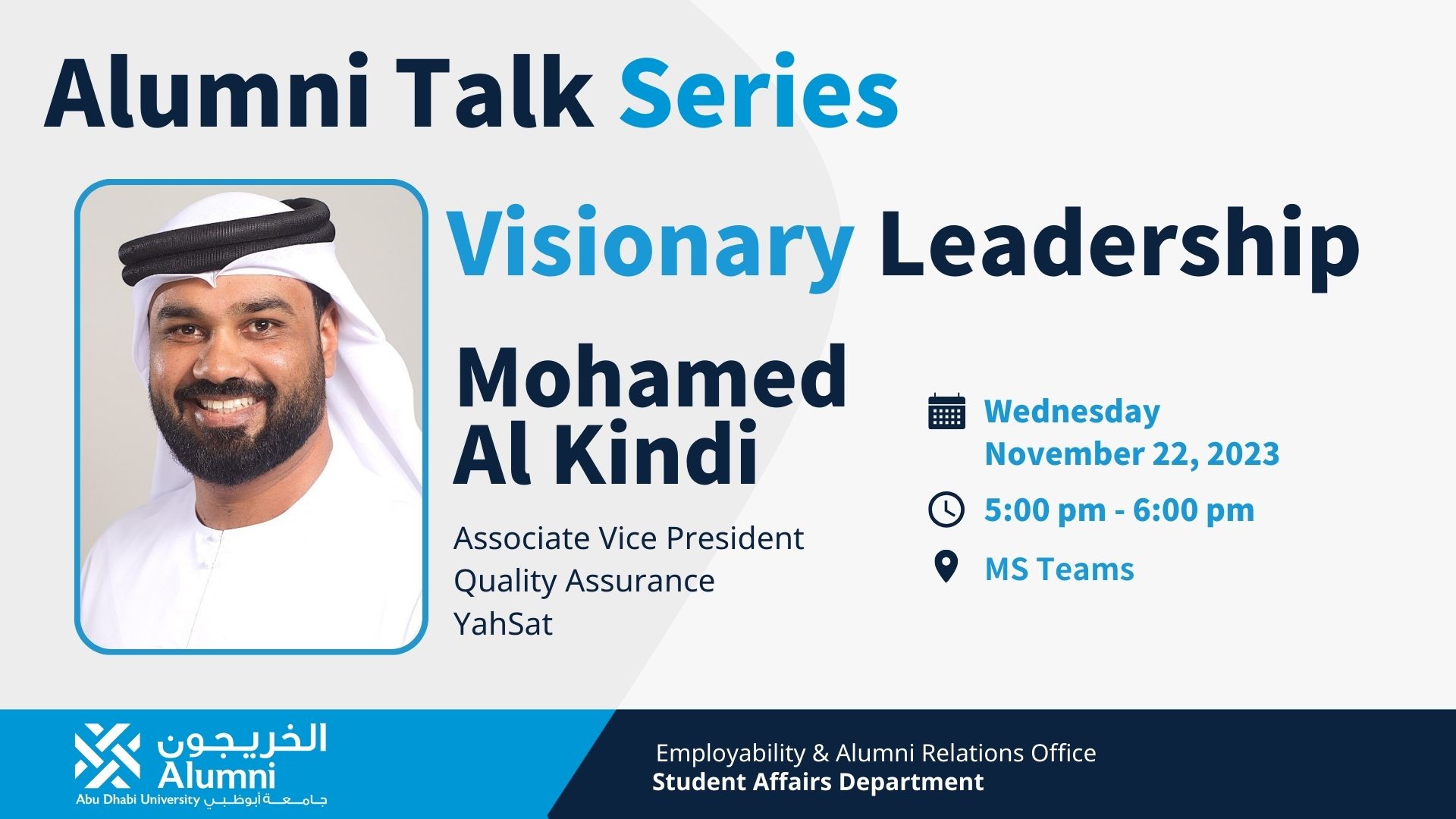 Alumni Talk Series

Visionary Leadership

Mohamed Al Kindi

Associate Vice President
Quality Assurance
YahSat

Wednesday
November 22, 2023

5:00 pm - 6:00 pm

MS Teams

الخريجون
Alumni
Abu Dhabi University جامعة أبوظبي

Employability & Alumni Relations Office
Student Affairs Department